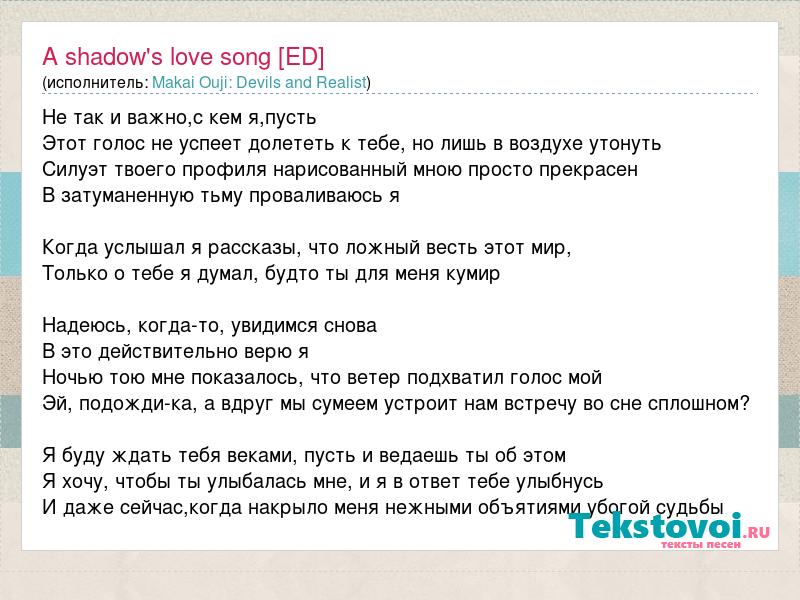 A shadow's love song [ED]
(исполнитель: Makai Ouji: Devils and Realist)

Не так и важно,с кем я,пусть
Этот голос не успеет долететь к тебе, но лишь в воздухе утонуть
Силуэт твоего профиля нарисованный мною просто прекрасен
В затуманенную тьму проваливаюсь я

Когда услышал я рассказы, что ложный весть этот мир,
Только о тебе я думал, будто ты для меня кумир

Надеюсь, когда-то, увидимся снова
В это действительно верю я
Ночью тою мне показалось, что ветер подхватил голос мой
Эй, подожди-ка, а вдруг мы сумеем устроит нам встречу во сне сплошном?

Я буду ждать тебя веками, пусть и ведаешь ты об этом
Я хочу, чтобы ты улыбалась мне, и я в ответ тебе улыбнусь
И даже сейчас,когда накрыло меня нежными объятиями убогой судьбы

Tekstovoi.RU
тексты песен